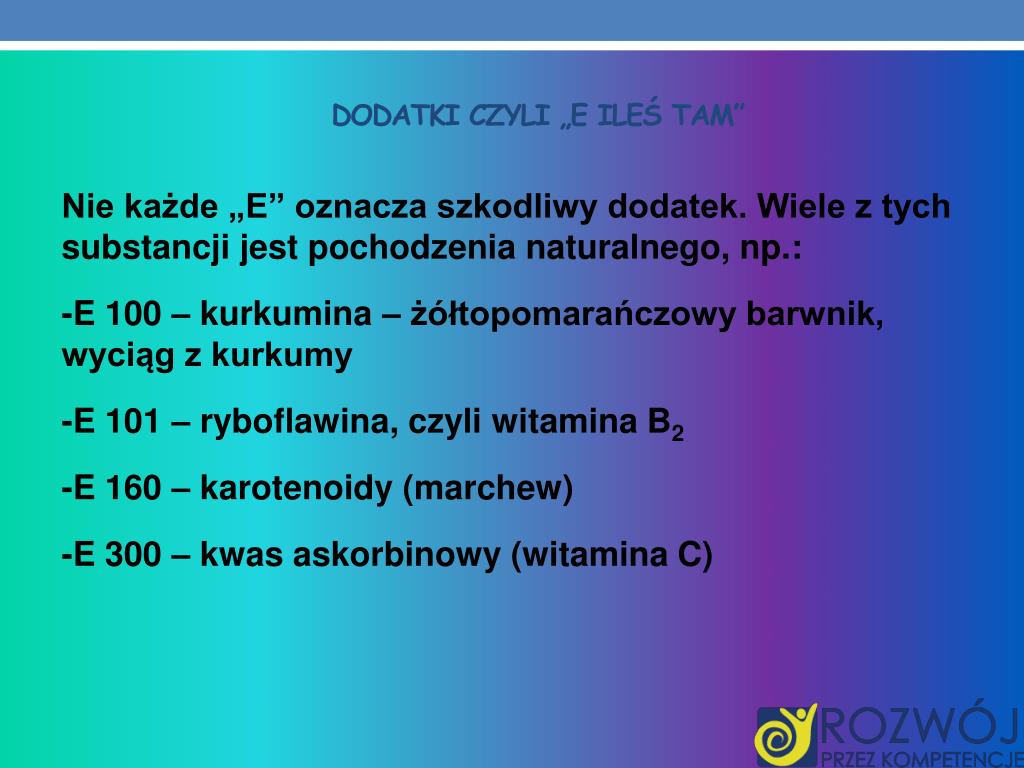 DODATKI CZYLI „E ILEŚ TAM”

Nie każde „E” oznacza szkodliwy dodatek. Wiele z tych substancji jest pochodzenia naturalnego, np.:

-E 100 – kurkumina – żółtopomarańczowy barwnik, wyciąg z kurkumy

-E 101 – ryboflawina, czyli witamina $B_2$

-E 160 – karotenoidy (marchew)

-E 300 – kwas askorbinowy (witamina C)

ROZWÓJ
PRZEZ KOMPETENCJE